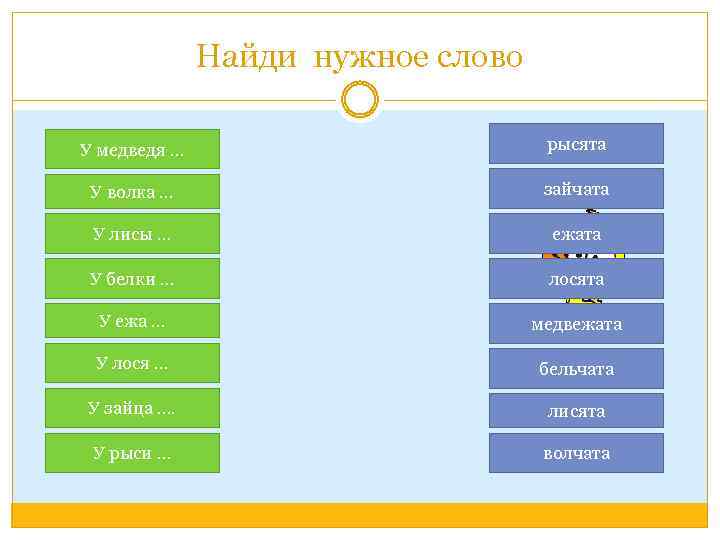 Найди нужное слово

У медведя …

У волка …

У лисы …

У белки …

У ежа …

У лося …

У зайца ….

У рыси …

рысята

зайчата

ежата

лосята

медвежата

бельчата

лисята

волчата